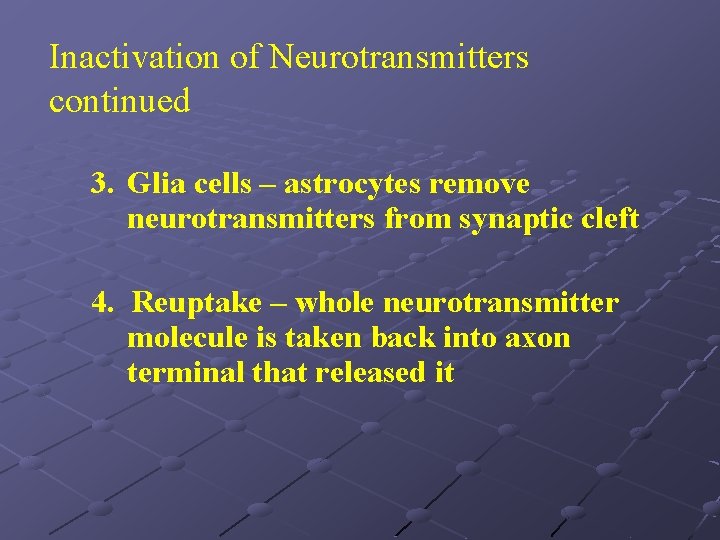 Inactivation of Neurotransmitters continued

3. Glia cells – astrocytes remove neurotransmitters from synaptic cleft

4. Reuptake – whole neurotransmitter molecule is taken back into axon terminal that released it